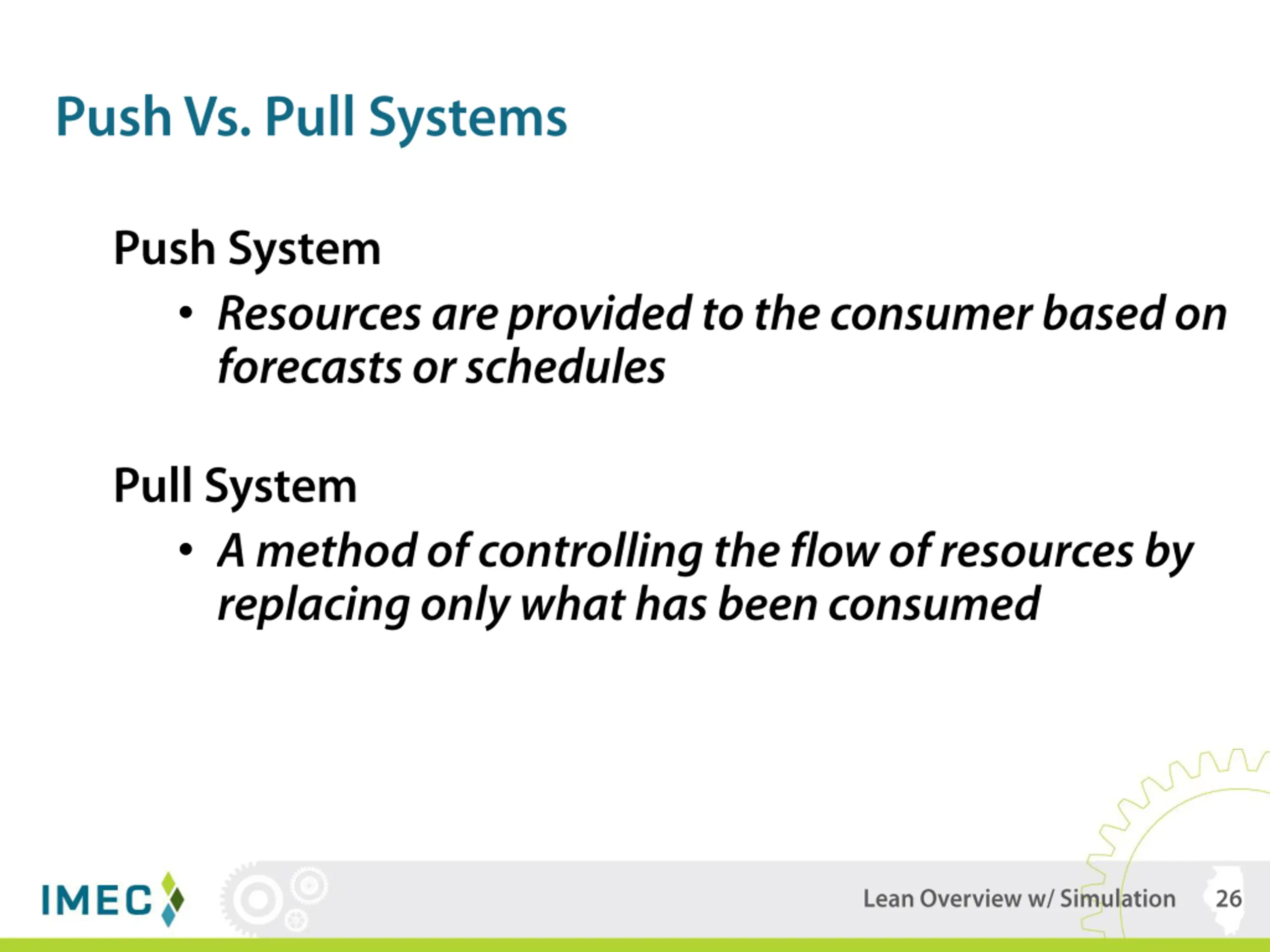 Push Vs. Pull Systems

Push System

• Resources are provided to the consumer based on forecasts or schedules

Pull System

• A method of controlling the flow of resources by replacing only what has been consumed

IMEC

Lean Overview w/ Simulation 26